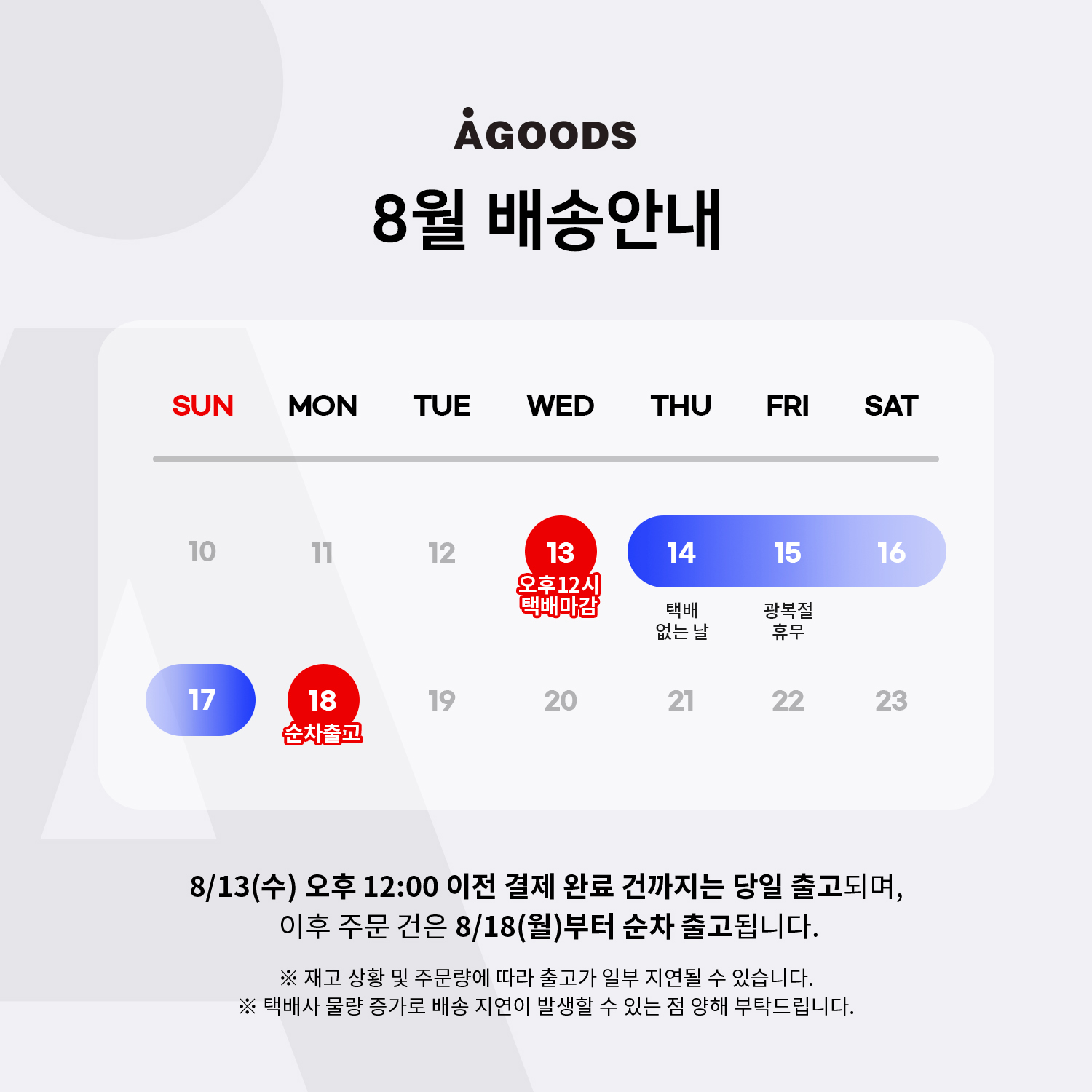 AGOODS

8월 배송안내

| SUN | MON | TUE | WED | THU | FRI | SAT |
|---|---|---|---|---|---|---|
| 10 | 11 | 12 | 13 오후12시 택배마감 | 14 택배 없는 날 | 15 광복절 휴무 | 16 |
| 17 | 18 순차출고 | 19 | 20 | 21 | 22 | 23 |

8/13(수) 오후 12:00 이전 결제 완료 건까지는 당일 출고되며, 이후 주문 건은 8/18(월)부터 순차 출고됩니다.

※ 재고 상황 및 주문량에 따라 출고가 일부 지연될 수 있습니다.
※ 택배사 물량 증가로 배송 지연이 발생할 수 있는 점 양해 부탁드립니다.